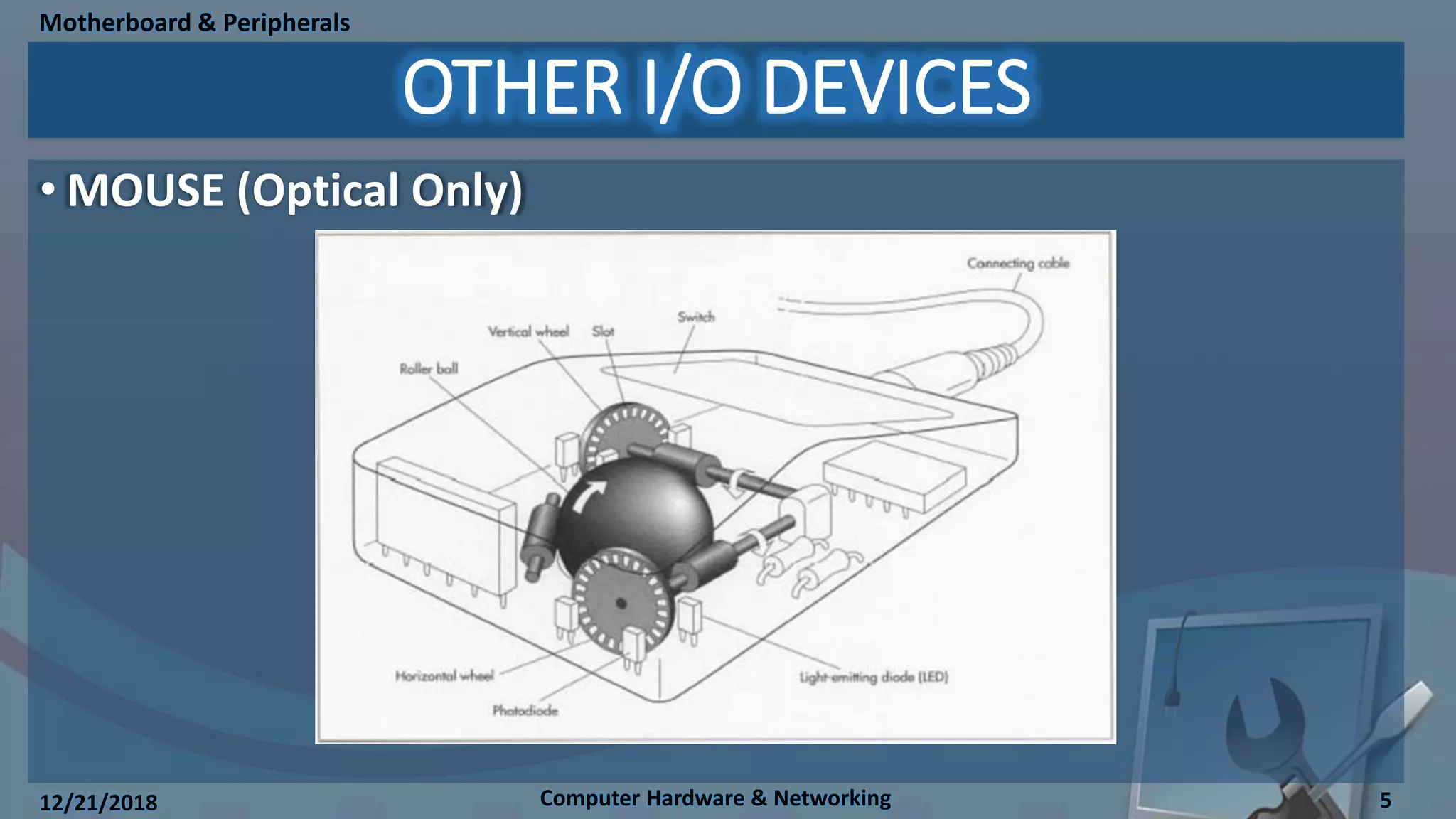 Motherboard & Peripherals

OTHER I/O DEVICES

• MOUSE (Optical Only)

Connecting cable
Switch
Vertical wheel
Slot
Roller ball
Horizontal wheel
Photodiode
Light-emitting diode (LED)

12/21/2018
Computer Hardware & Networking
5